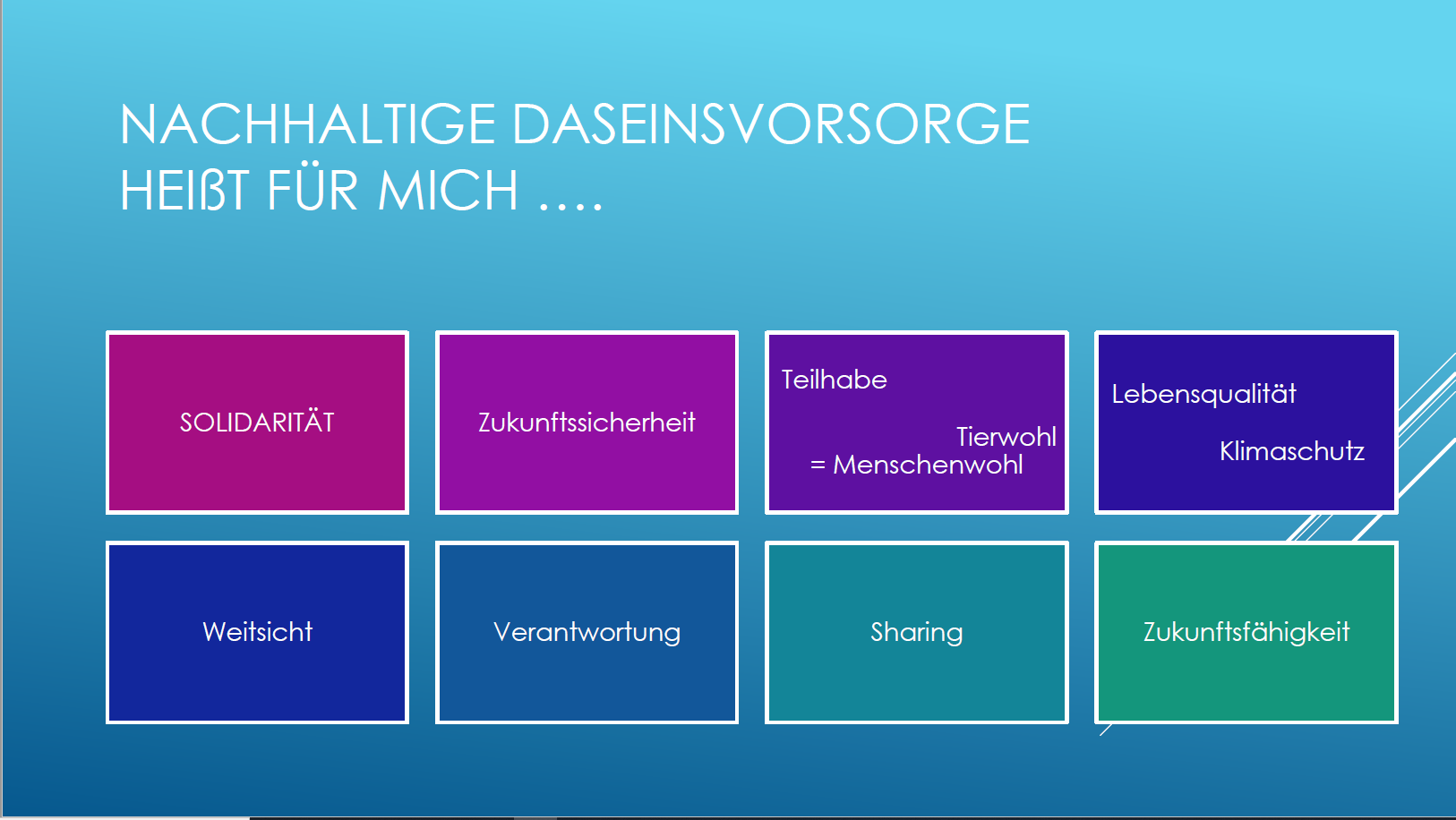 NACHHALTIGE DASEINSVORSORGE HEIßT FÜR MICH ….

SOLIDARITÄT

Zukunftssicherheit

Teilhabe

Tierwohl = Menschenwohl

Lebensqualität

Klimaschutz

Weitsicht

Verantwortung

Sharing

Zukunftsfähigkeit